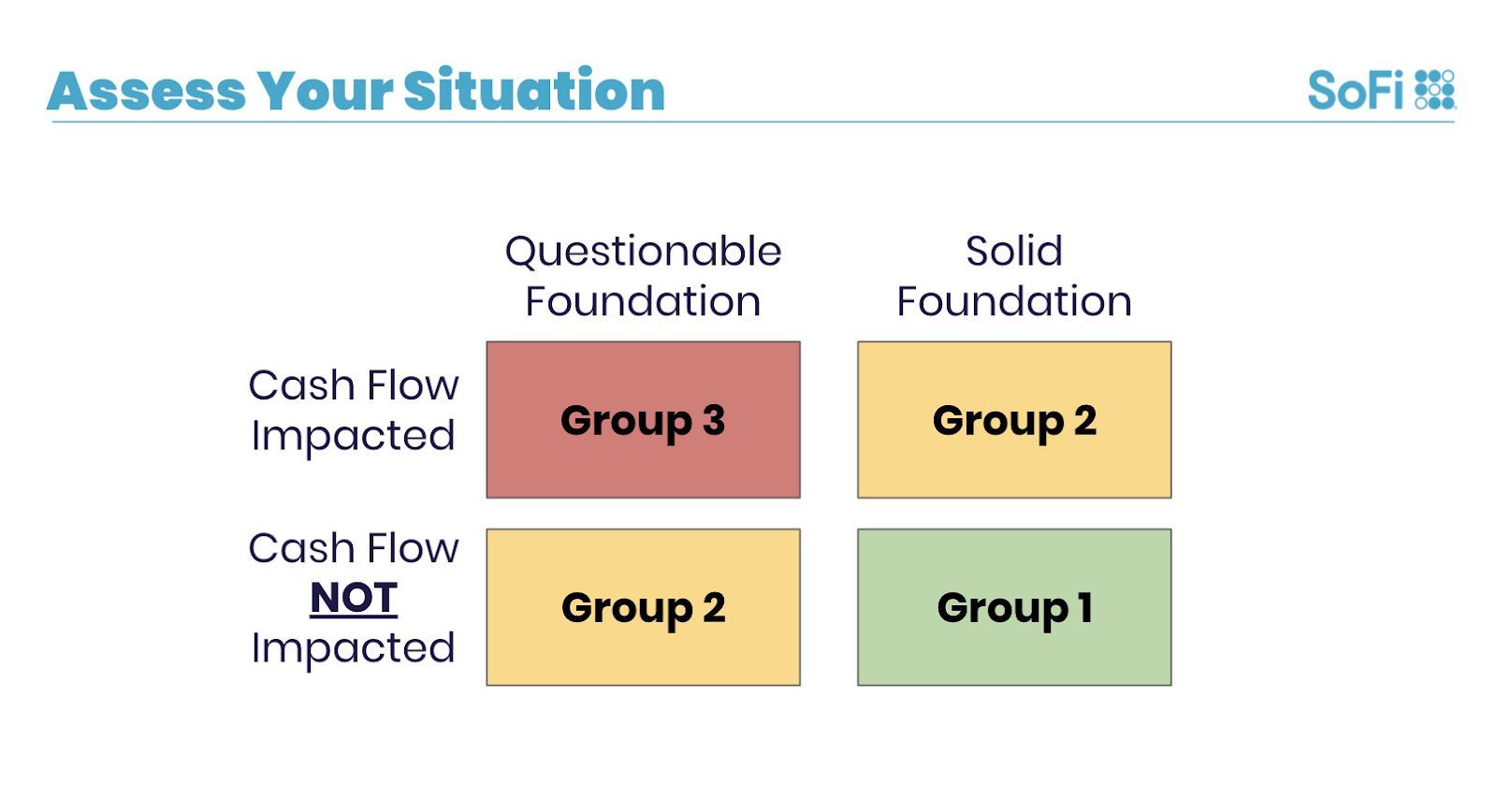 Assess Your Situation

SoFi

| | Questionable Foundation | Solid Foundation |
|---|---|---|
| Cash Flow Impacted | Group 3 | Group 2 |
| Cash Flow NOT Impacted | Group 2 | Group 1 |